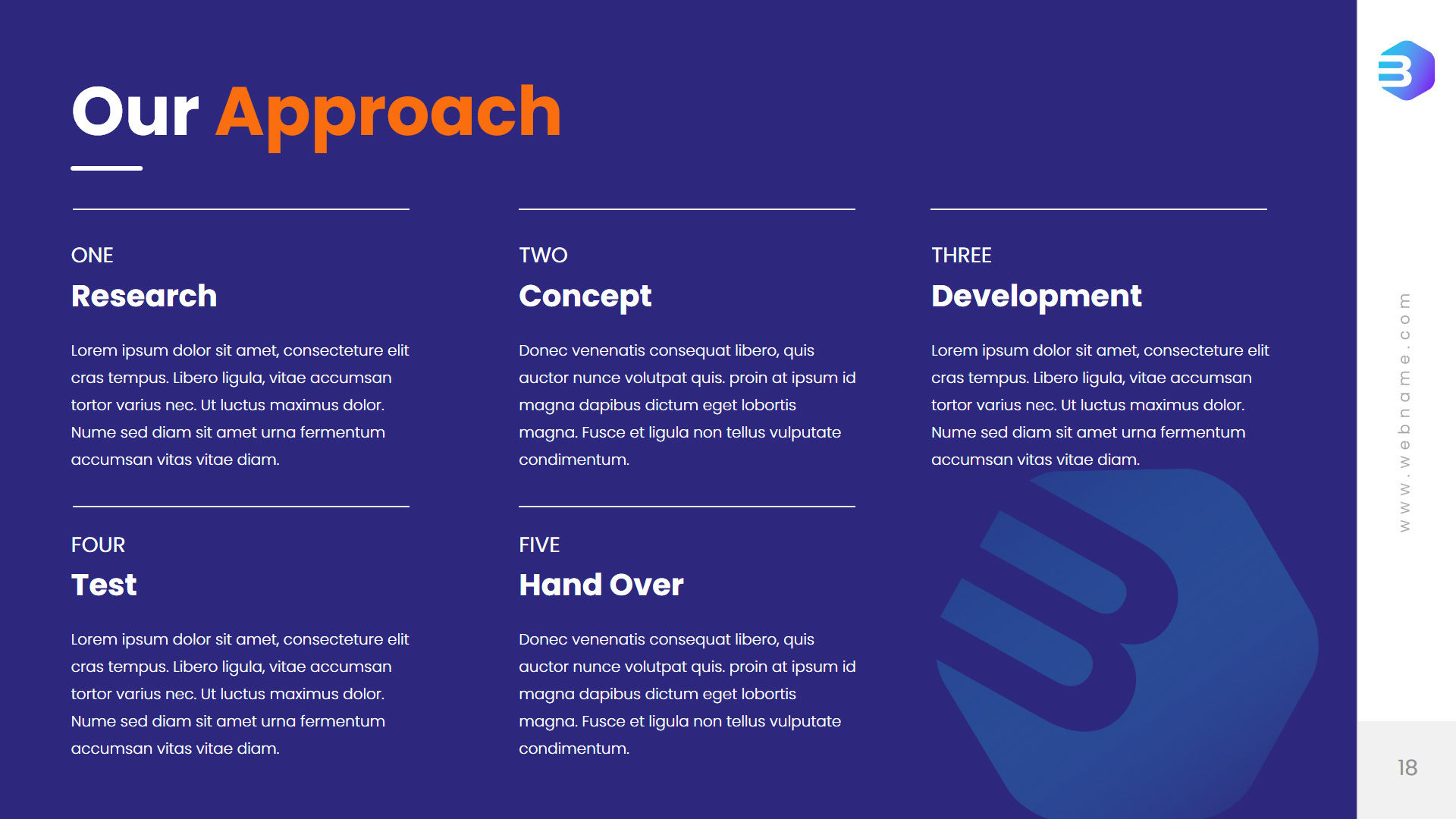 Our Approach

ONE
Research

Lorem ipsum dolor sit amet, consecteture elit cras tempus. Libero ligula, vitae accumsan tortor varius nec. Ut luctus maximus dolor. Nume sed diam sit amet urna fermentum accumsan vitas vitae diam.

TWO
Concept

Donec venenatis consequat libero, quis auctor nunce volutpat quis. proin at ipsum id magna dapibus dictum eget lobortis magna. Fusce et ligula non tellus vulputate condimentum.

THREE
Development

Lorem ipsum dolor sit amet, consecteture elit cras tempus. Libero ligula, vitae accumsan tortor varius nec. Ut luctus maximus dolor. Nume sed diam sit amet urna fermentum accumsan vitas vitae diam.

FOUR
Test

Lorem ipsum dolor sit amet, consecteture elit cras tempus. Libero ligula, vitae accumsan tortor varius nec. Ut luctus maximus dolor. Nume sed diam sit amet urna fermentum accumsan vitas vitae diam.

FIVE
Hand Over

Donec venenatis consequat libero, quis auctor nunce volutpat quis. proin at ipsum id magna dapibus dictum eget lobortis magna. Fusce et ligula non tellus vulputate condimentum.

www.webname.com

18